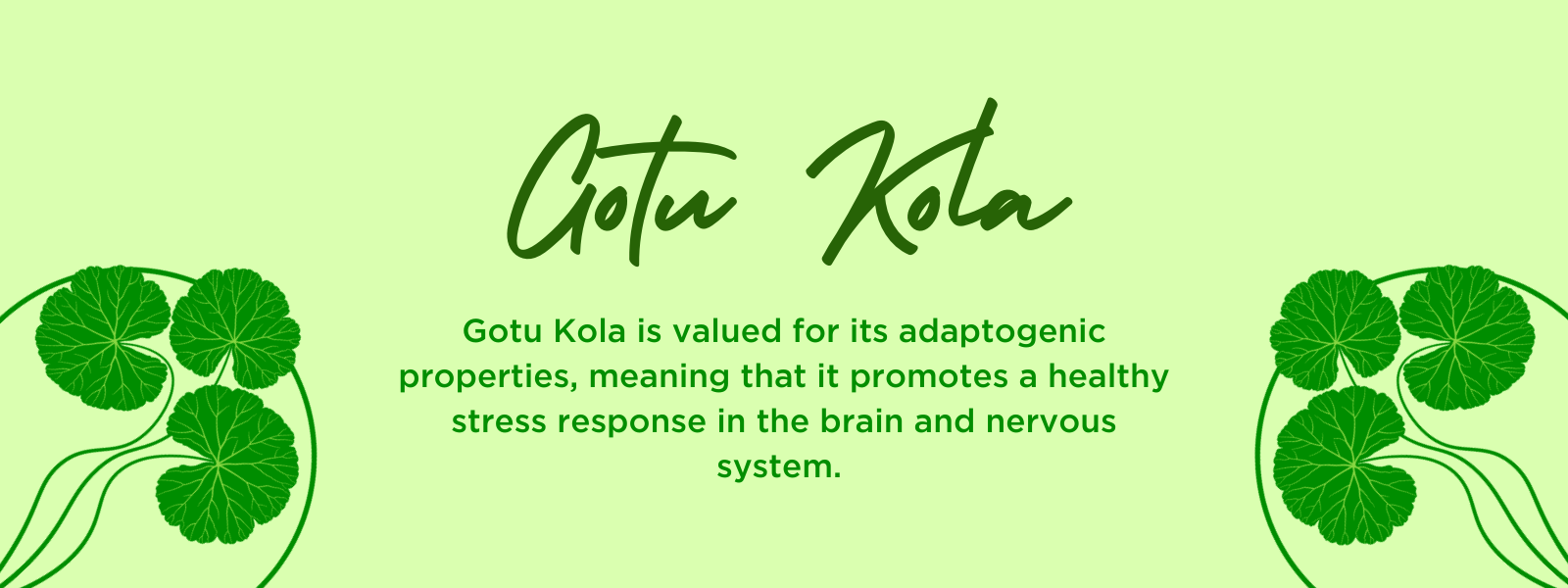 Gotu Kola

Gotu Kola is valued for its adaptogenic properties, meaning that it promotes a healthy stress response in the brain and nervous system.